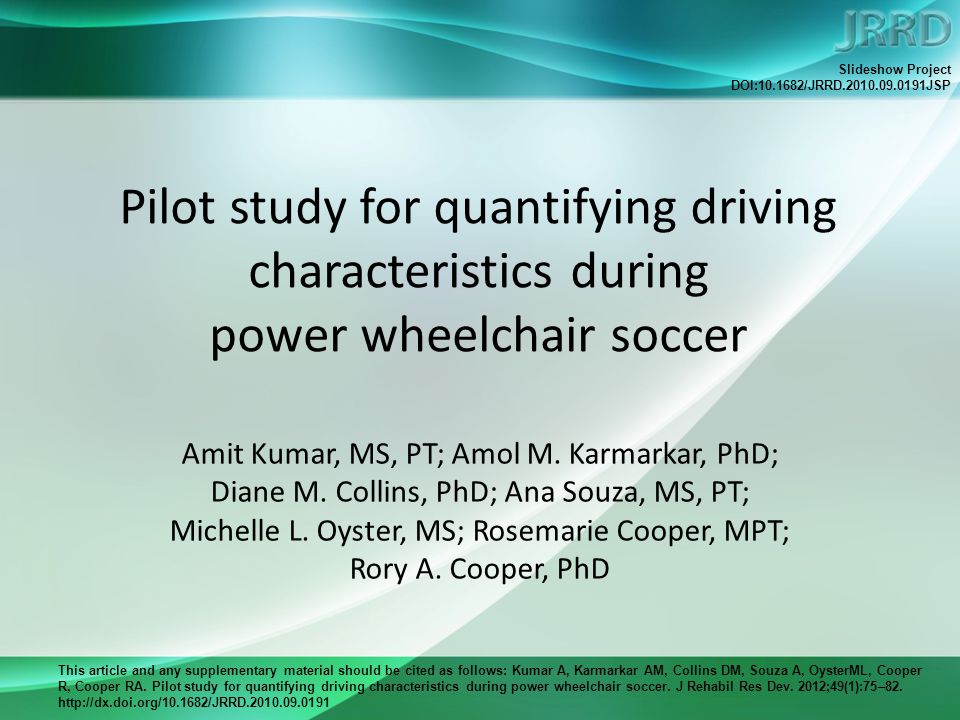 JRRD

Slideshow Project
DOI:10.1682/JRRD.2010.09.0191JSP

Pilot study for quantifying driving characteristics during power wheelchair soccer

Amit Kumar, MS, PT; Amol M. Karmarkar, PhD; Diane M. Collins, PhD; Ana Souza, MS, PT; Michelle L. Oyster, MS; Rosemarie Cooper, MPT; Rory A. Cooper, PhD

This article and any supplementary material should be cited as follows: Kumar A, Karmarkar AM, Collins DM, Souza A, OysterML, Cooper R, Cooper RA. Pilot study for quantifying driving characteristics during power wheelchair soccer. J Rehabil Res Dev. 2012;49(1):75–82. http://dx.doi.org/10.1682/JRRD.2010.09.0191